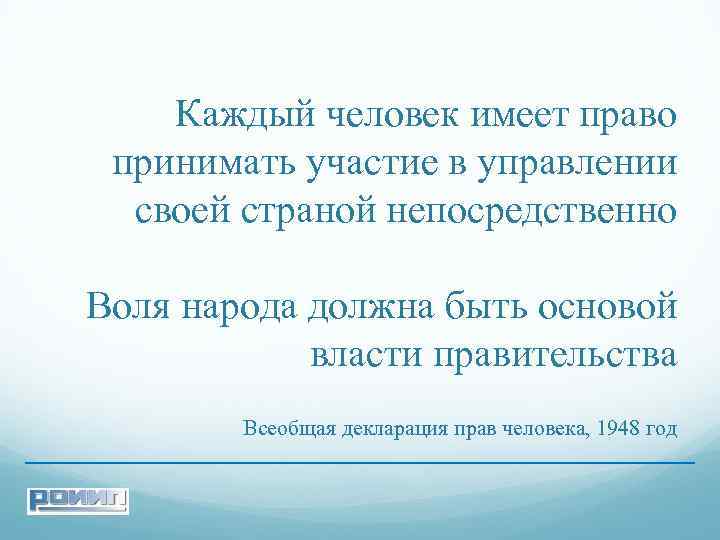 Каждый человек имеет право принимать участие в управлении своей страной непосредственно

Воля народа должна быть основой власти правительства

Всеобщая декларация прав человека, 1948 год

РОИИП